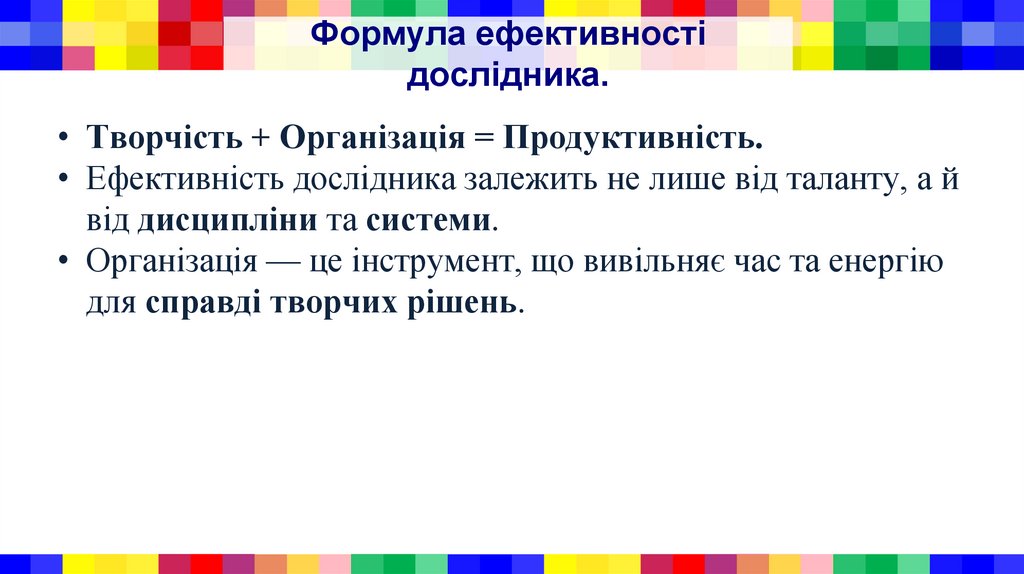 Формула ефективності дослідника.

• Творчість + Організація = Продуктивність.
• Ефективність дослідника залежить не лише від таланту, а й від дисципліни та системи.
• Організація — це інструмент, що вивільняє час та енергію для справді творчих рішень.